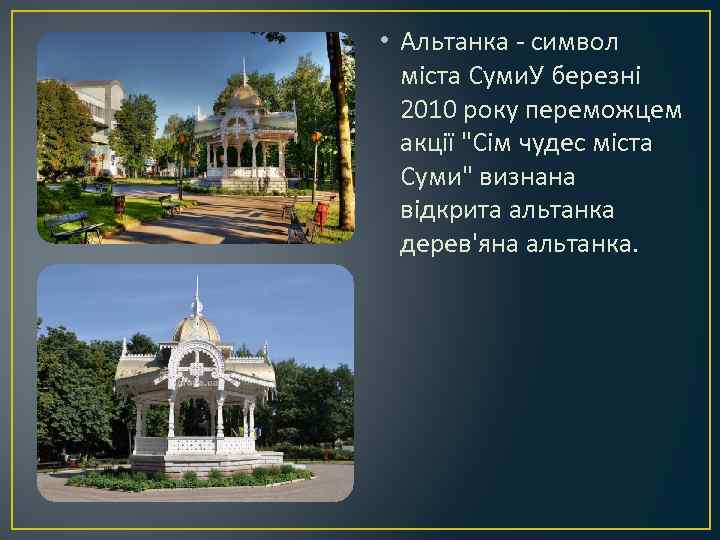 • Альтанка - символ міста СумиУ березні 2010 року переможцем акції "Сім чудес міста Суми" визнана відкрита альтанка дерев'яна альтанка.